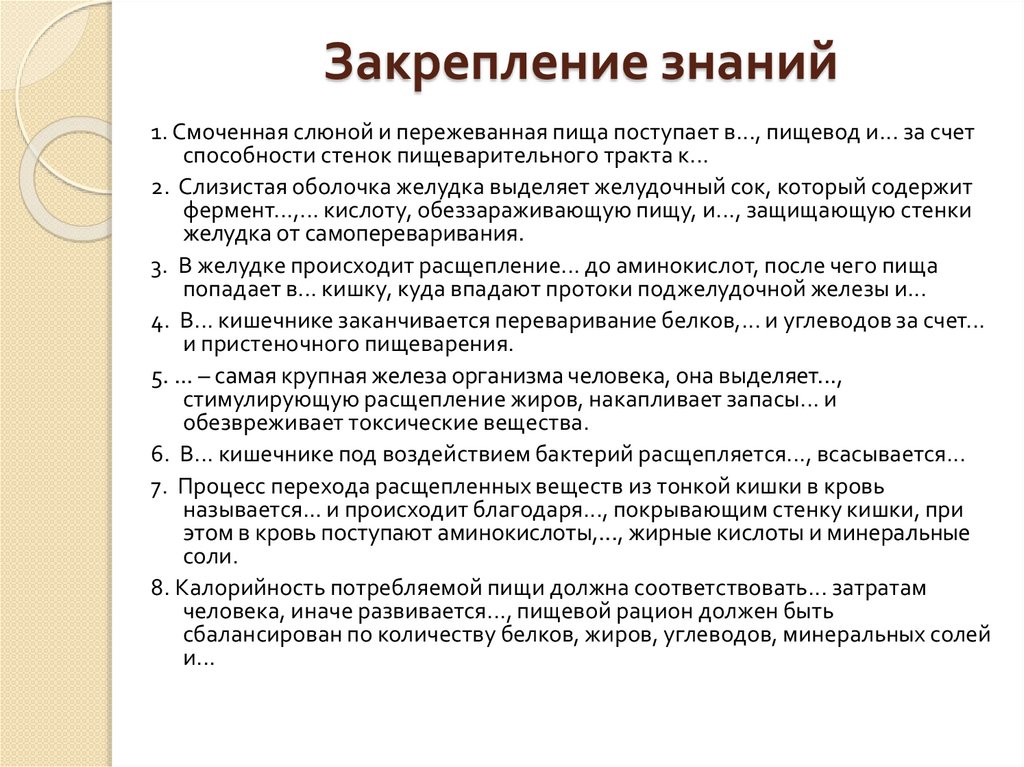 Закрепление знаний

1. Смоченная слюной и пережеванная пища поступает в…, пищевод и… за счет способности стенок пищеварительного тракта к…

2. Слизистая оболочка желудка выделяет желудочный сок, который содержит фермент…,… кислоту, обеззараживающую пищу, и…, защищающую стенки желудка от самопереваривания.

3. В желудке происходит расщепление… до аминокислот, после чего пища попадает в… кишку, куда впадают протоки поджелудочной железы и…

4. В… кишечнике заканчивается переваривание белков,… и углеводов за счет… и пристеночного пищеварения.

5. … – самая крупная железа организма человека, она выделяет…, стимулирующую расщепление жиров, накапливает запасы… и обезвреживает токсические вещества.

6. В… кишечнике под воздействием бактерий расщепляется…, всасывается…

7. Процесс перехода расщепленных веществ из тонкой кишки в кровь называется… и происходит благодаря…, покрывающим стенку кишки, при этом в кровь поступают аминокислоты,…, жирные кислоты и минеральные соли.

8. Калорийность потребляемой пищи должна соответствовать… затратам человека, иначе развивается…, пищевой рацион должен быть сбалансирован по количеству белков, жиров, углеводов, минеральных солей и…